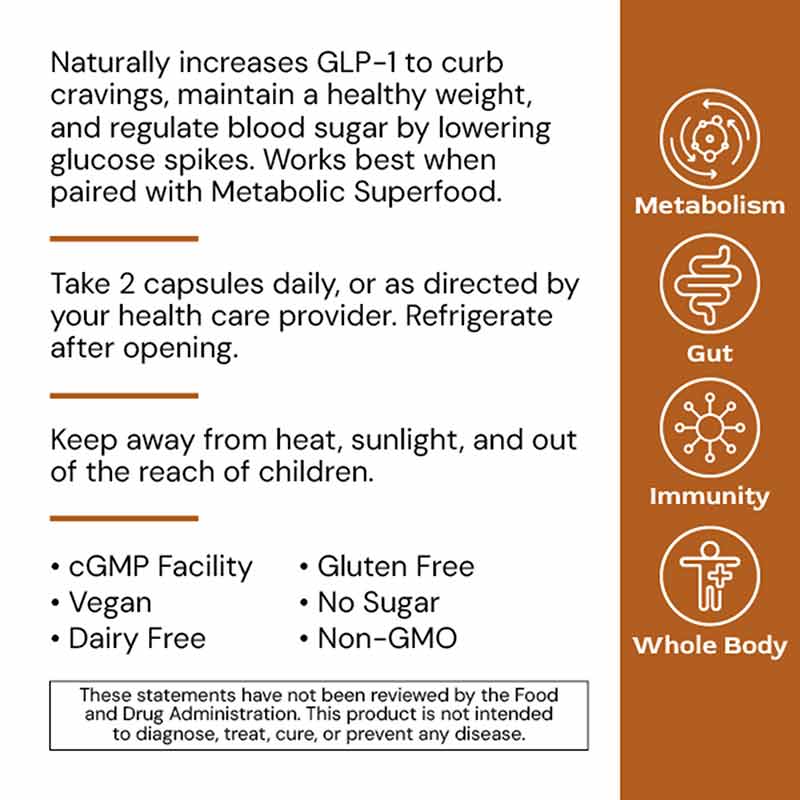 Naturally increases GLP-1 to curb cravings, maintain a healthy weight, and regulate blood sugar by lowering glucose spikes. Works best when paired with Metabolic Superfood.

Take 2 capsules daily, or as directed by your health care provider. Refrigerate after opening.

Keep away from heat, sunlight, and out of the reach of children.

• cGMP Facility
• Vegan
• Dairy Free

• Gluten Free
• No Sugar
• Non-GMO

These statements have not been reviewed by the Food and Drug Administration. This product is not intended to diagnose, treat, cure, or prevent any disease.

Metabolism

Gut

Immunity

Whole Body